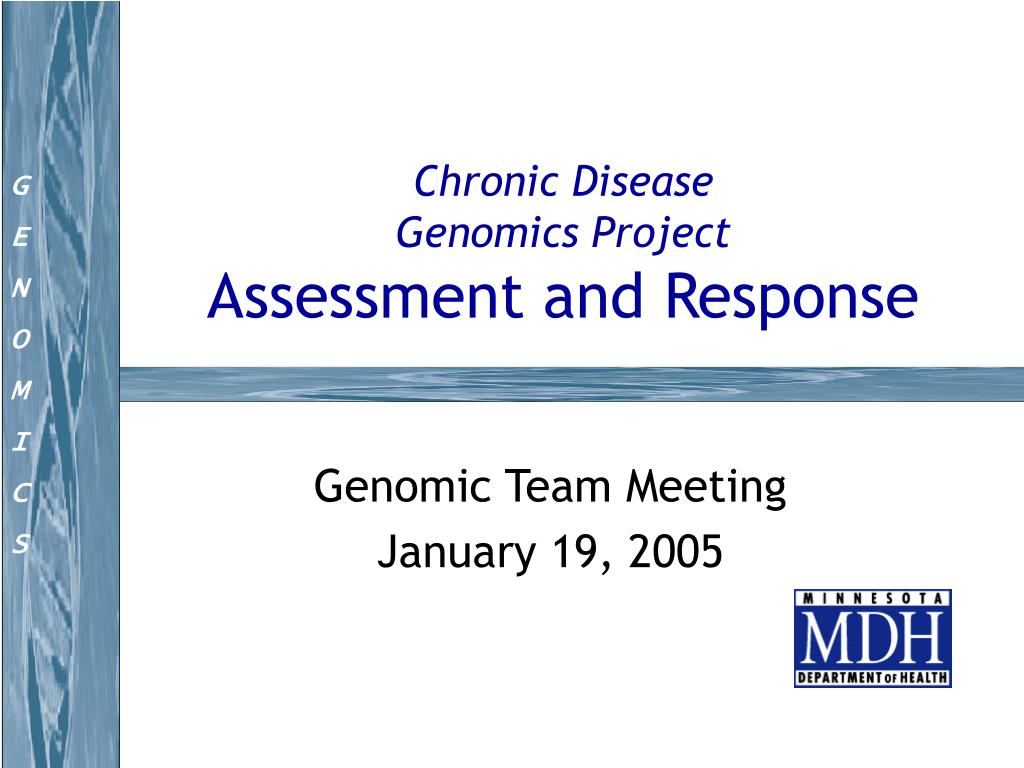 G
E
N
O
M
I
C
S

Chronic Disease
Genomics Project
Assessment and Response

Genomic Team Meeting
January 19, 2005

MINNESOTA
MDH
DEPARTMENT OF HEALTH